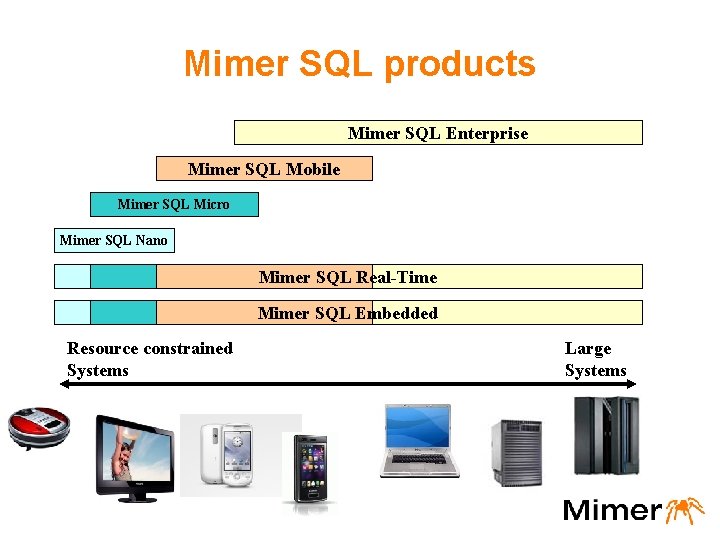 Mimer SQL products

Mimer SQL Enterprise

Mimer SQL Mobile

Mimer SQL Micro

Mimer SQL Nano

Mimer SQL Real-Time

Mimer SQL Embedded

Resource constrained Systems

Large Systems

Mimer